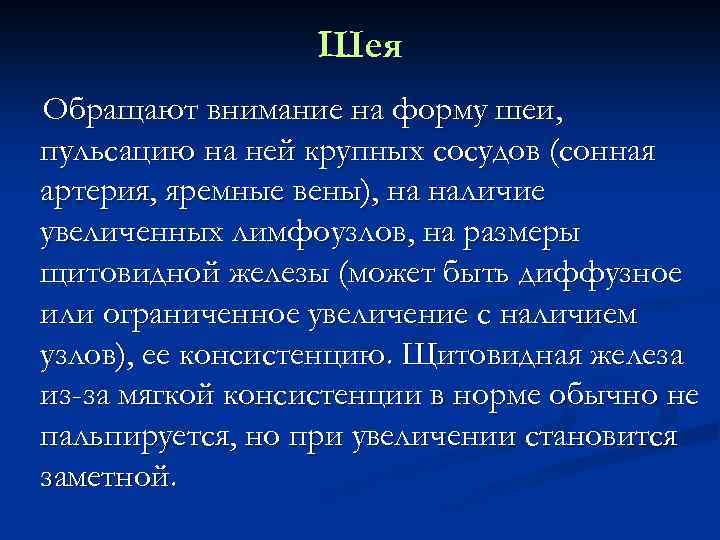 Шея

Обращают внимание на форму шеи, пульсацию на ней крупных сосудов (сонная артерия, яремные вены), на наличие увеличенных лимфоузлов, на размеры щитовидной железы (может быть диффузное или ограниченное увеличение с наличием узлов), ее консистенцию. Щитовидная железа из-за мягкой консистенции в норме обычно не пальпируется, но при увеличении становится заметной.